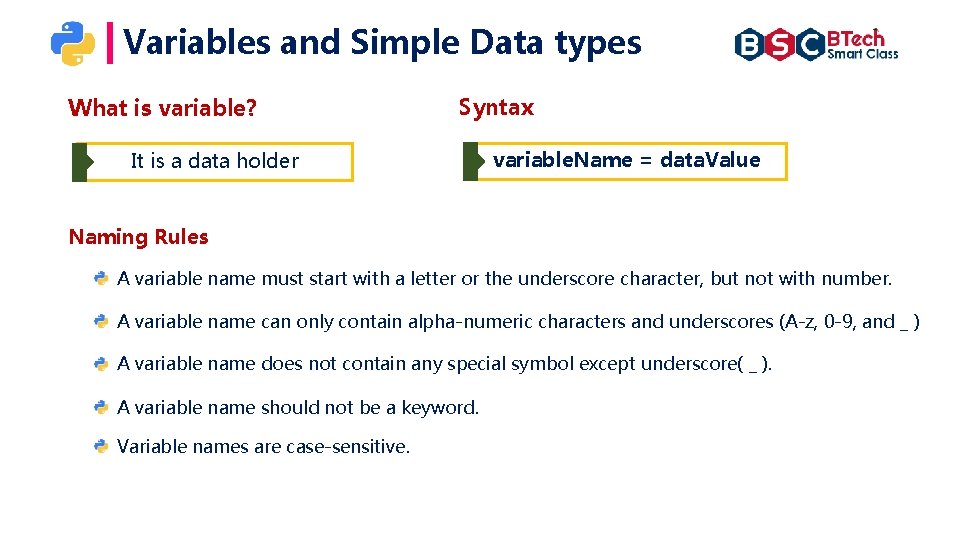 Variables and Simple Data types

BSC BTech Smart Class

What is variable?

It is a data holder

Syntax

variableName = dataValue

Naming Rules

A variable name must start with a letter or the underscore character, but not with number.

A variable name can only contain alpha-numeric characters and underscores (A-z, 0-9, and _ )

A variable name does not contain any special symbol except underscore( _ ).

A variable name should not be a keyword.

Variable names are case-sensitive.